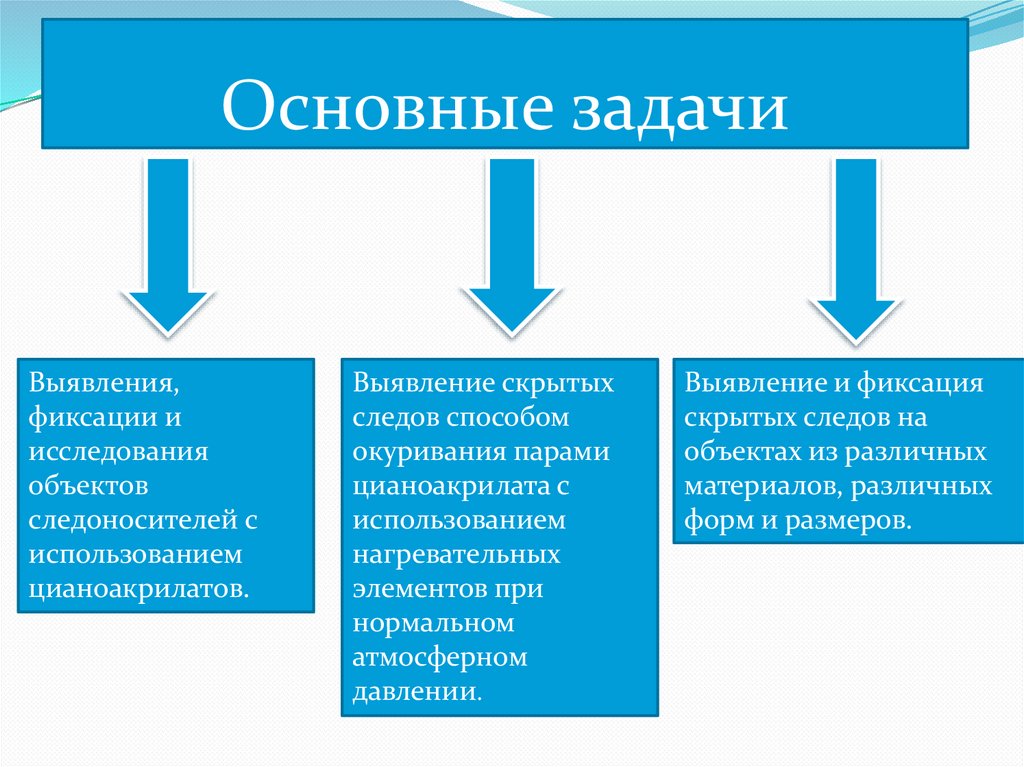 Основные задачи

Выявления, фиксации и исследования объектов следоносителей с использованием цианоакрилатов.

Выявление скрытых следов способом окуривания парами цианоакрилата с использованием нагревательных элементов при нормальном атмосферном давлении.

Выявление и фиксация скрытых следов на объектах из различных материалов, различных форм и размеров.